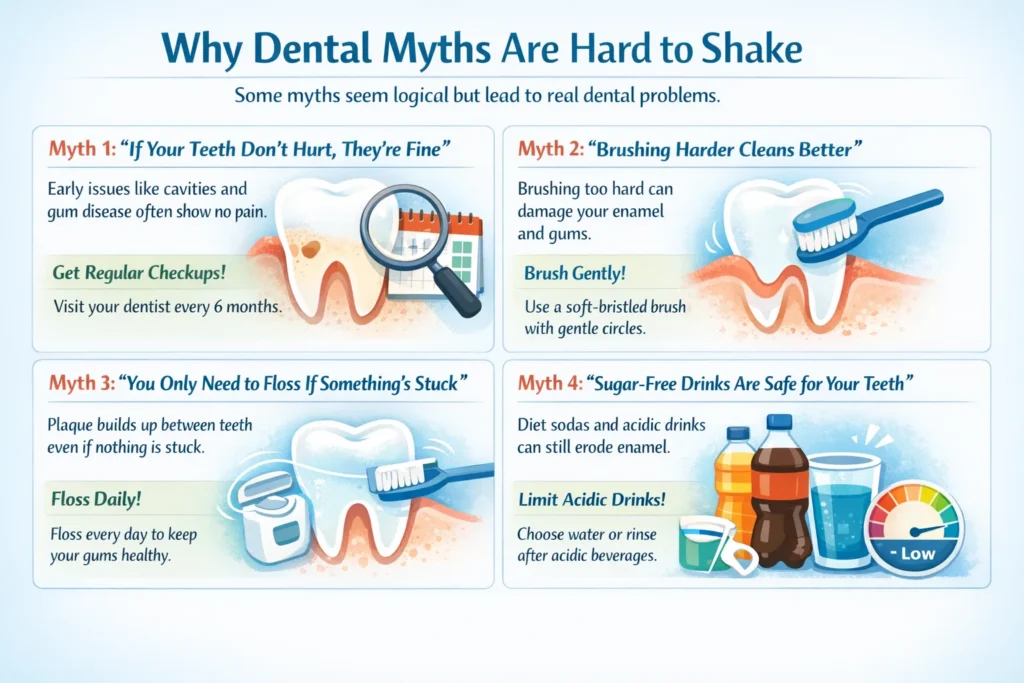 Why Dental Myths Are Hard to Shake

Some myths seem logical but lead to real dental problems.

Myth 1: "If Your Teeth Don't Hurt, They're Fine"

Early issues like cavities and gum disease often show no pain.

Get Regular Checkups!

Visit your dentist every 6 months.

Myth 2: "Brushing Harder Cleans Better"

Brushing too hard can damage your enamel and gums.

Brush Gently!

Use a soft-bristled brush with gentle circles.

Myth 3: "You Only Need to Floss If Something's Stuck"

Plaque builds up between teeth even if nothing is stuck.

Floss Daily!

Floss every day to keep your gums healthy.

Myth 4: "Sugar-Free Drinks Are Safe for Your Teeth"

Diet sodas and acidic drinks can still erode enamel.

Limit Acidic Drinks!

Choose water or rinse after acidic beverages.

- Low